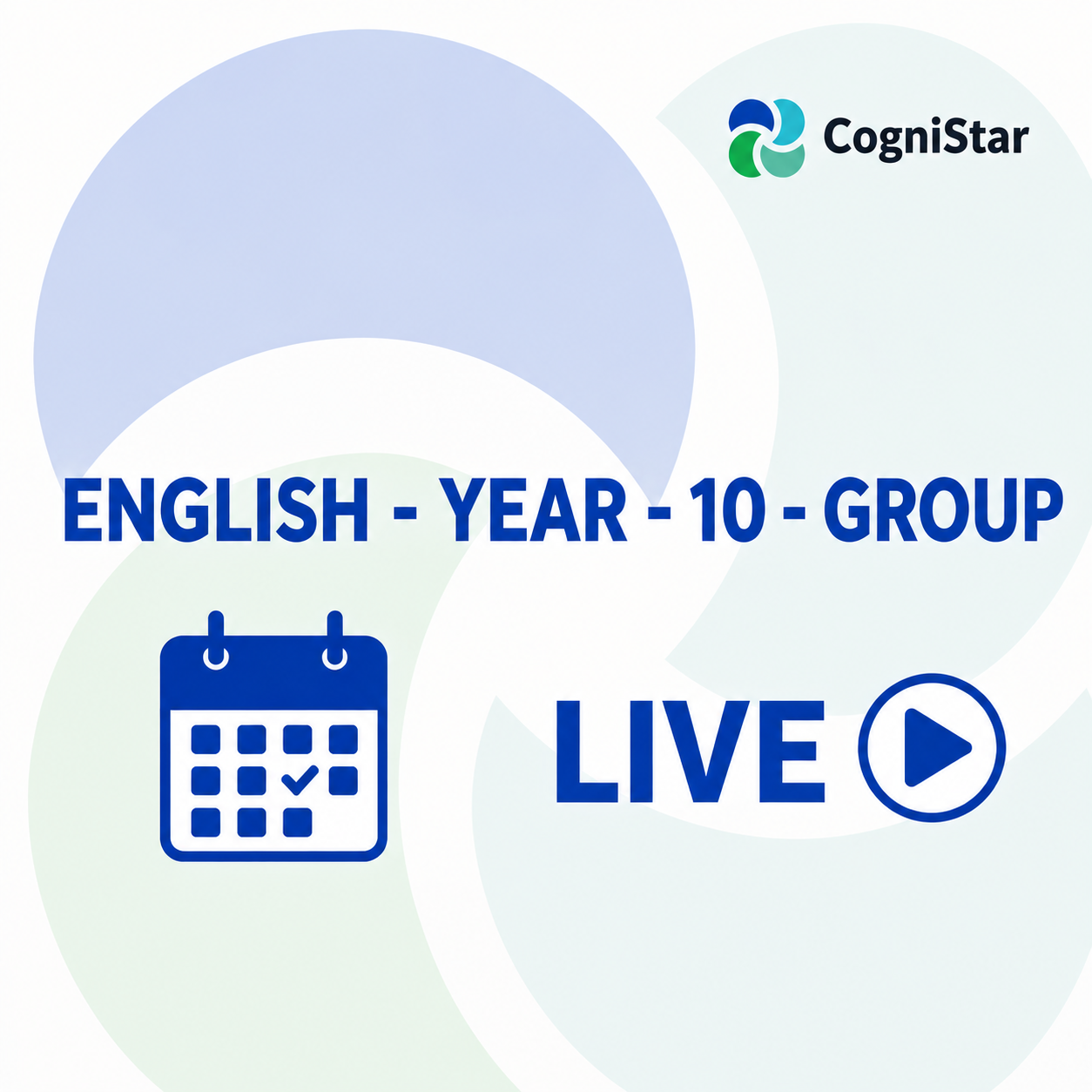 CogniStar

ENGLISH - YEAR - 10 - GROUP

LIVE